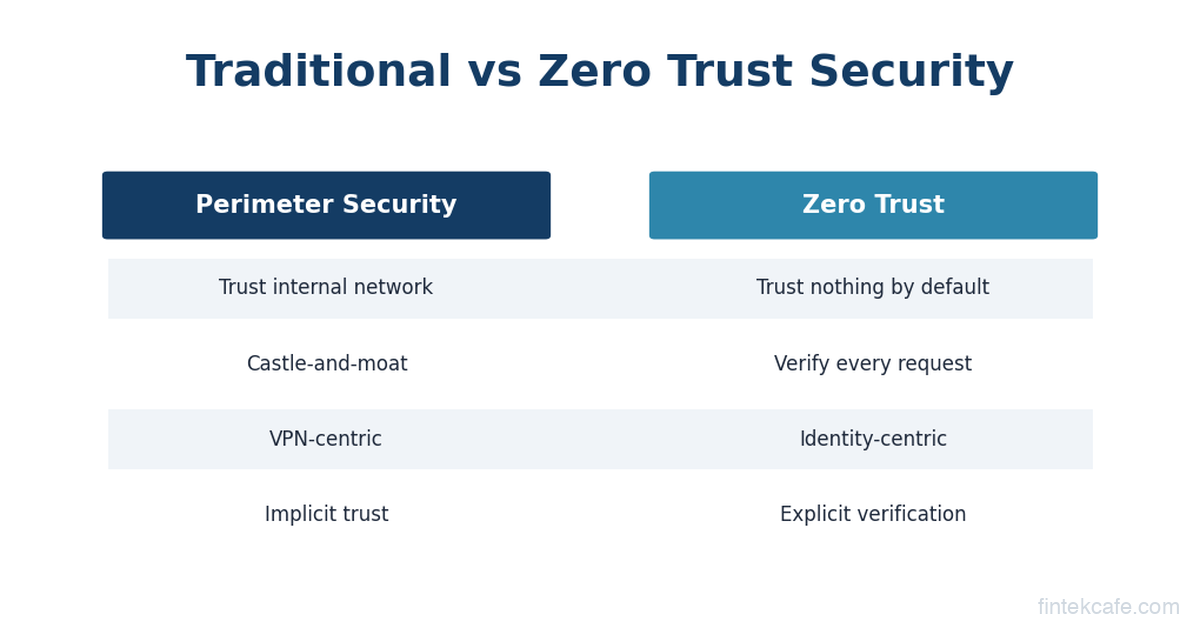 Traditional vs Zero Trust Security

| Perimeter Security | Zero Trust |
|---|---|
| Trust internal network | Trust nothing by default |
| Castle-and-moat | Verify every request |
| VPN-centric | Identity-centric |
| Implicit trust | Explicit verification |

fintekcafe.com